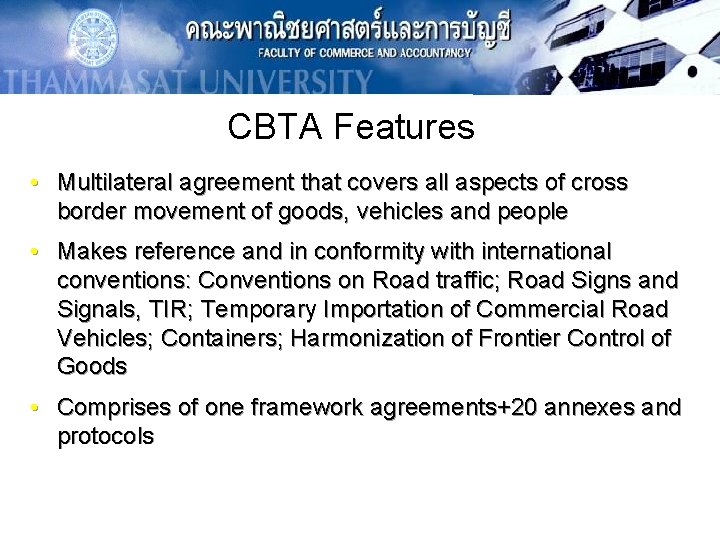 คณะพาณิชยศาสตร์และการบัญชี
FACULTY OF COMMERCE AND ACCOUNTANCY
THAMMASAT UNIVERSITY

CBTA Features

• Multilateral agreement that covers all aspects of cross border movement of goods, vehicles and people

• Makes reference and in conformity with international conventions: Conventions on Road traffic; Road Signs and Signals, TIR; Temporary Importation of Commercial Road Vehicles; Containers; Harmonization of Frontier Control of Goods

• Comprises of one framework agreements+20 annexes and protocols